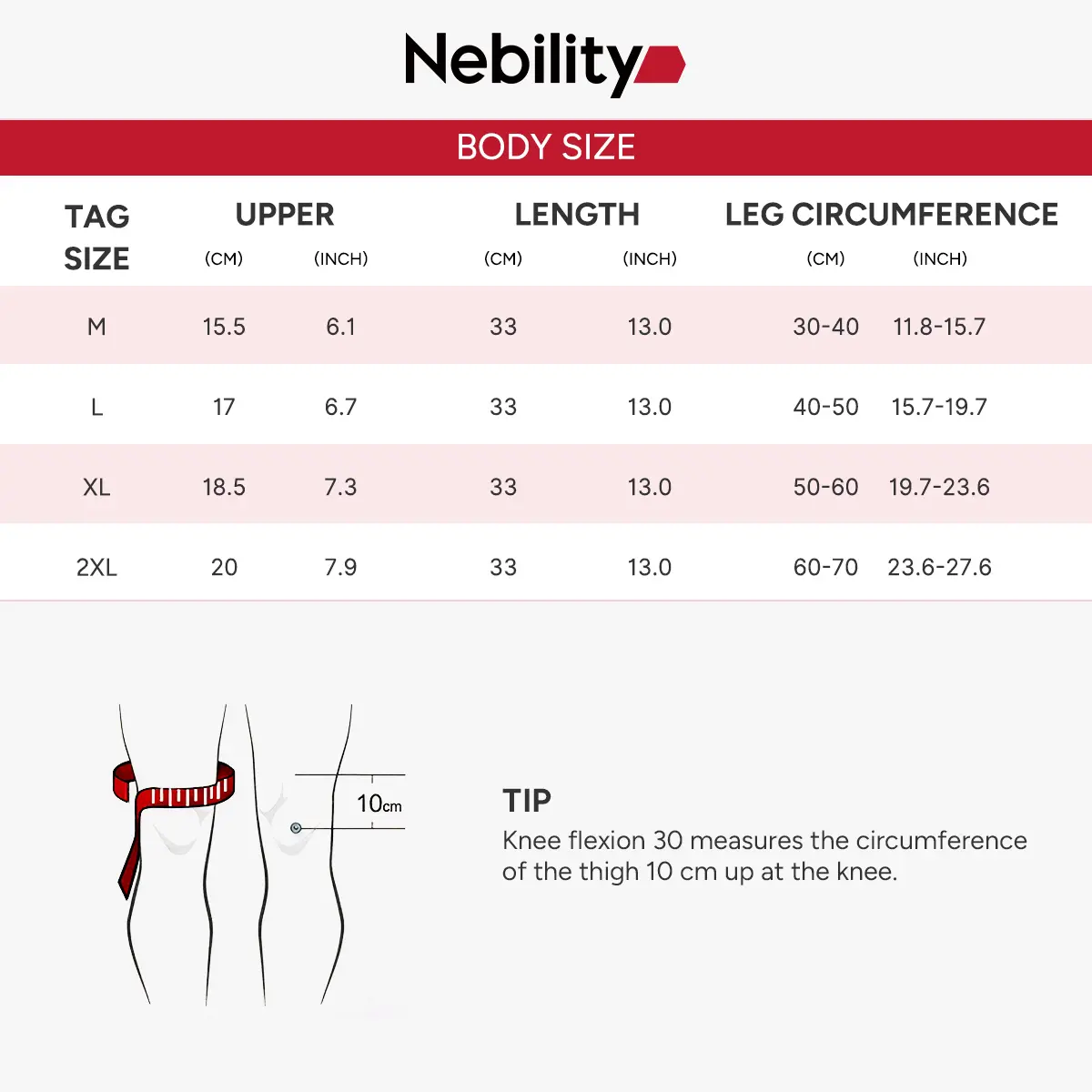 Nebility

BODY SIZE

| TAG SIZE | UPPER (CM) | UPPER (INCH) | LENGTH (CM) | LENGTH (INCH) | LEG CIRCUMFERENCE (CM) | LEG CIRCUMFERENCE (INCH) |
|---|---|---|---|---|---|---|
| M | 15.5 | 6.1 | 33 | 13.0 | 30-40 | 11.8-15.7 |
| L | 17 | 6.7 | 33 | 13.0 | 40-50 | 15.7-19.7 |
| XL | 18.5 | 7.3 | 33 | 13.0 | 50-60 | 19.7-23.6 |
| 2XL | 20 | 7.9 | 33 | 13.0 | 60-70 | 23.6-27.6 |

10cm

TIP
Knee flexion 30 measures the circumference of the thigh 10 cm up at the knee.